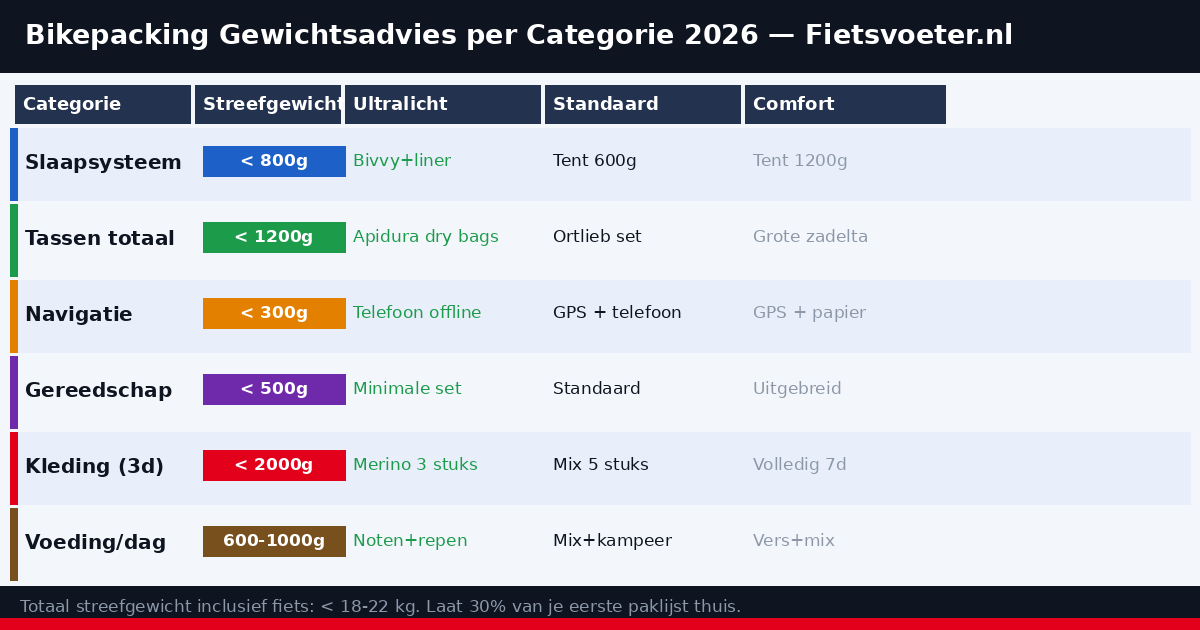 Bikepacking Gewichtsadvies per Categorie 2026 — Fietsvoeter.nl

| Categorie | Streefgewicht | Ultralicht | Standaard | Comfort |
|---|---|---|---|---|
| Slaapsysteem | < 800g | Bivvy+liner | Tent 600g | Tent 1200g |
| Tassen totaal | < 1200g | Apidura dry bags | Ortlieb set | Grote zadelta |
| Navigatie | < 300g | Telefoon offline | GPS + telefoon | GPS + papier |
| Gereedschap | < 500g | Minimale set | Standaard | Uitgebreid |
| Kleding (3d) | < 2000g | Merino 3 stuks | Mix 5 stuks | Volledig 7d |
| Voeding/dag | 600-1000g | Noten+repen | Mix+kampeer | Vers+mix |

Totaal streefgewicht inclusief fiets: < 18-22 kg. Laat 30% van je eerste paklijst thuis.